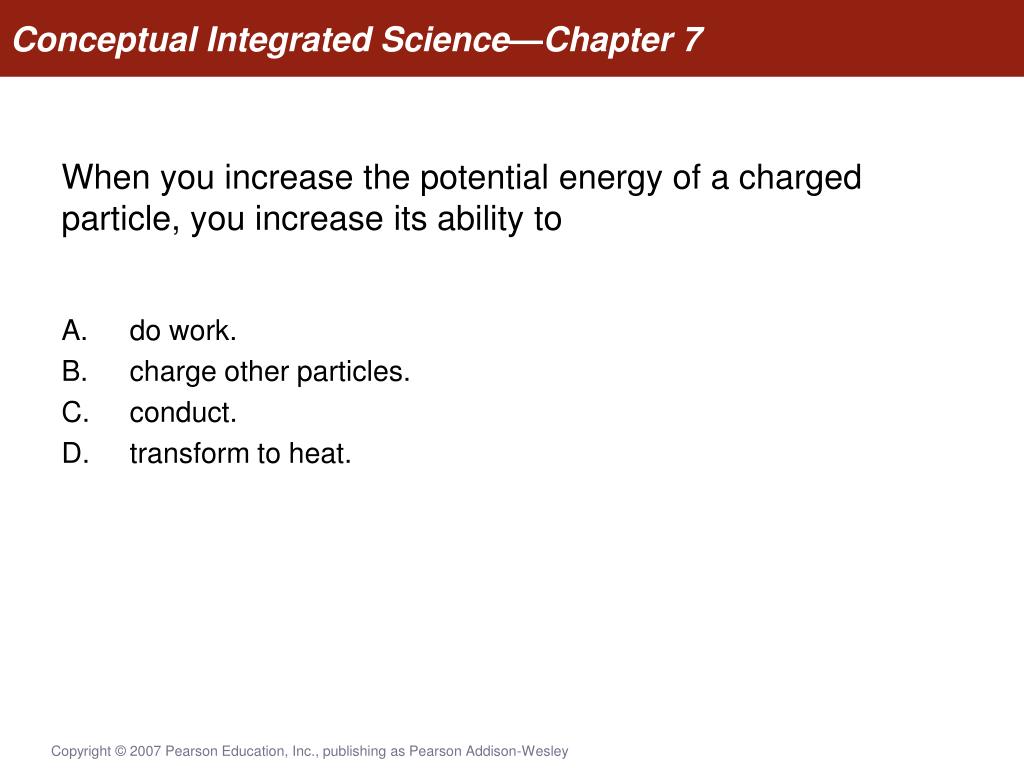 Conceptual Integrated Science—Chapter 7

When you increase the potential energy of a charged particle, you increase its ability to

A. do work.
B. charge other particles.
C. conduct.
D. transform to heat.

Copyright © 2007 Pearson Education, Inc., publishing as Pearson Addison-Wesley